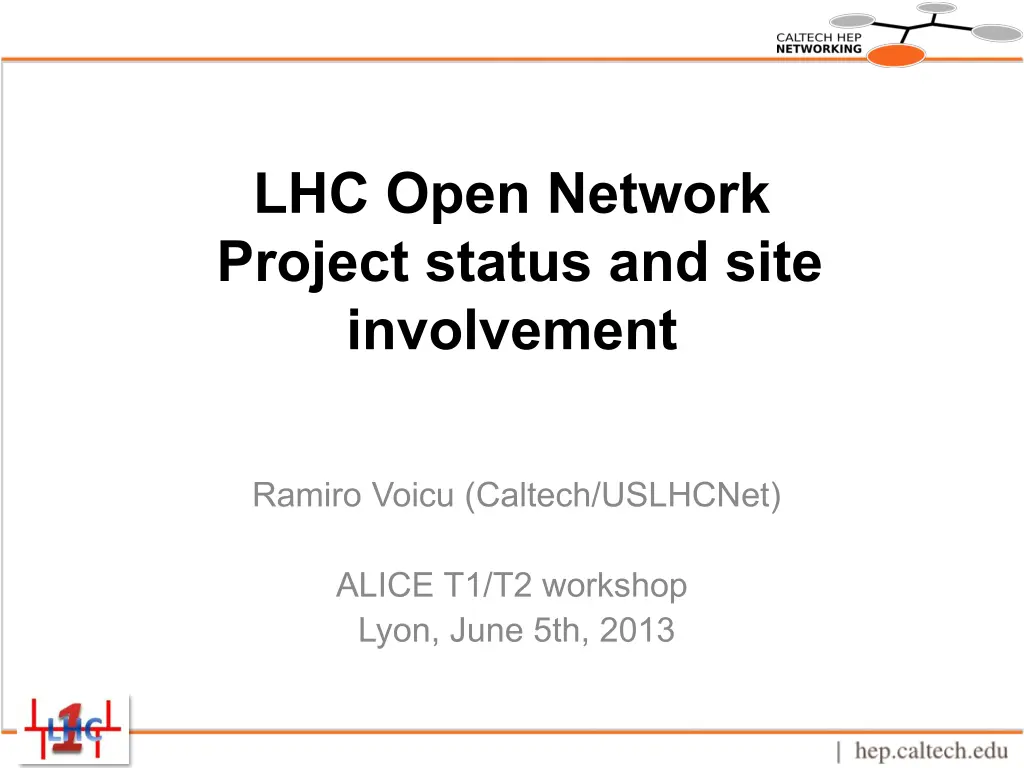 CALTECH HEP
NETWORKING

LHC Open Network Project status and site involvement

Ramiro Voicu (Caltech/USLHCNet)

ALICE T1/T2 workshop
Lyon, June 5th, 2013

LHC
1

| hep.caltech.edu